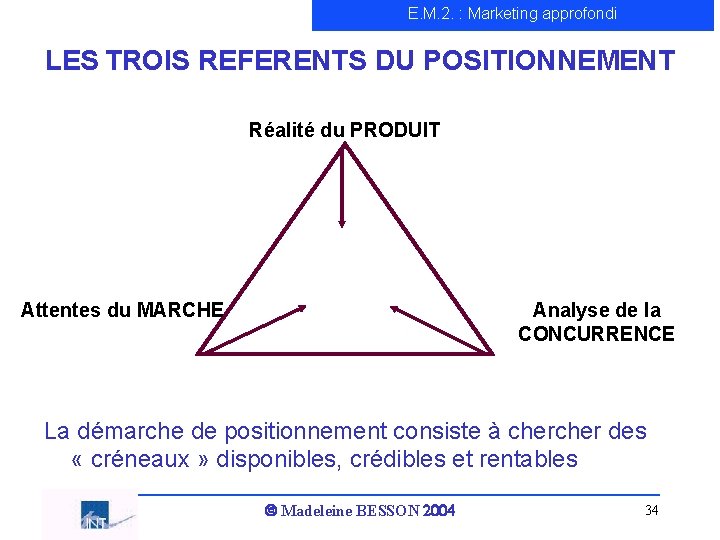 E.M.2. : Marketing approfondi

LES TROIS REFERENTS DU POSITIONNEMENT

Réalité du PRODUIT

Attentes du MARCHE

Analyse de la CONCURRENCE

La démarche de positionnement consiste à chercher des « créneaux » disponibles, crédibles et rentables

INT

© Madeleine BESSON 2004

34